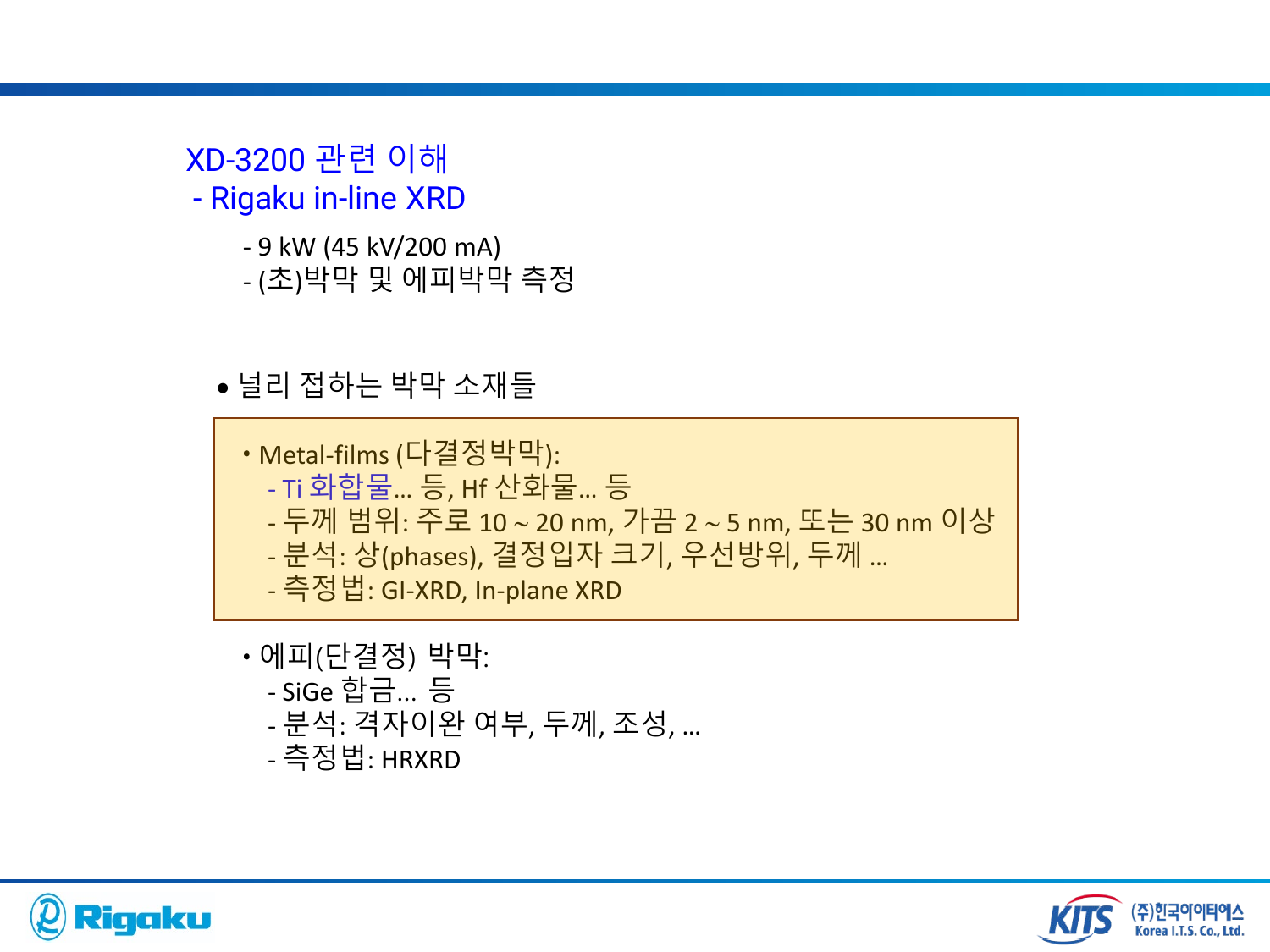 XD-3200 관련 이해
- Rigaku in-line XRD

- 9 kW (45 kV/200 mA)
- (초)박막 및 에피박막 측정

• 널리 접하는 박막 소재들

• Metal-films (다결정박막):
- Ti 화합물... 등, Hf 산화물... 등
- 두께 범위: 주로 10 ~ 20 nm, 가끔 2 ~ 5 nm, 또는 30 nm 이상
- 분석: 상(phases), 결정입자 크기, 우선방위, 두께 ...
- 측정법: GI-XRD, In-plane XRD

• 에피(단결정) 박막:
- SiGe 합금... 등
- 분석: 격자이완 여부, 두께, 조성, ...
- 측정법: HRXRD

Rigaku

KITS (주)한국아이티에스 Korea I.T.S. Co., Ltd.